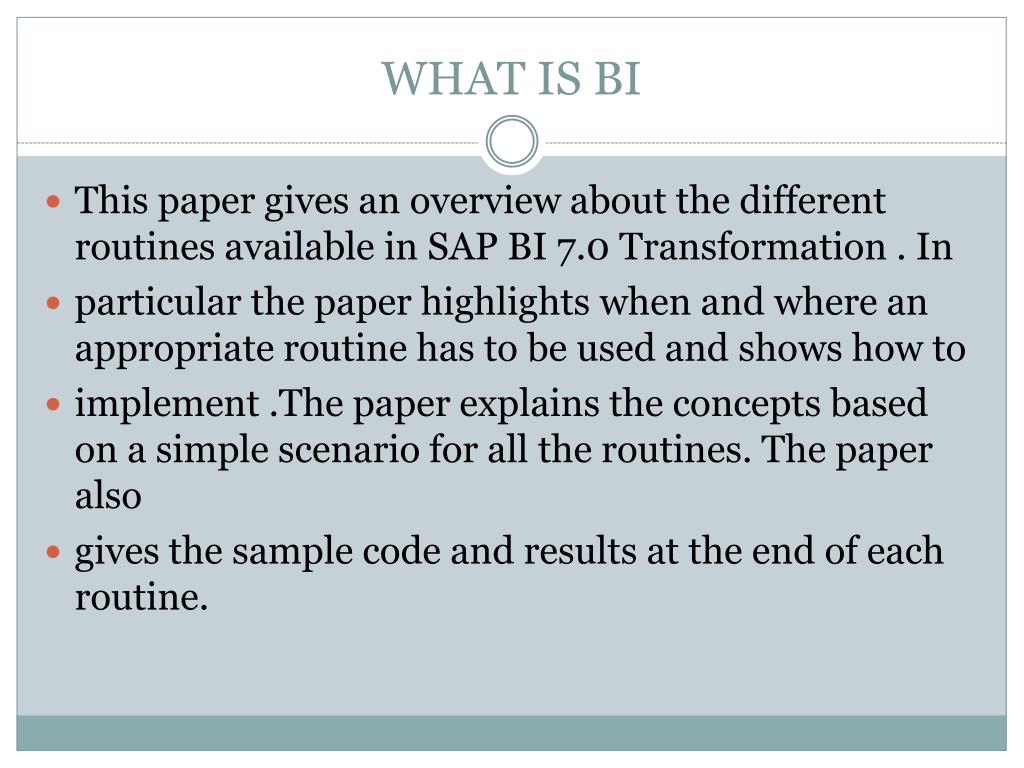 WHAT IS BI

- This paper gives an overview about the different routines available in SAP BI 7.0 Transformation . In
- particular the paper highlights when and where an appropriate routine has to be used and shows how to
- implement .The paper explains the concepts based on a simple scenario for all the routines. The paper also
- gives the sample code and results at the end of each routine.